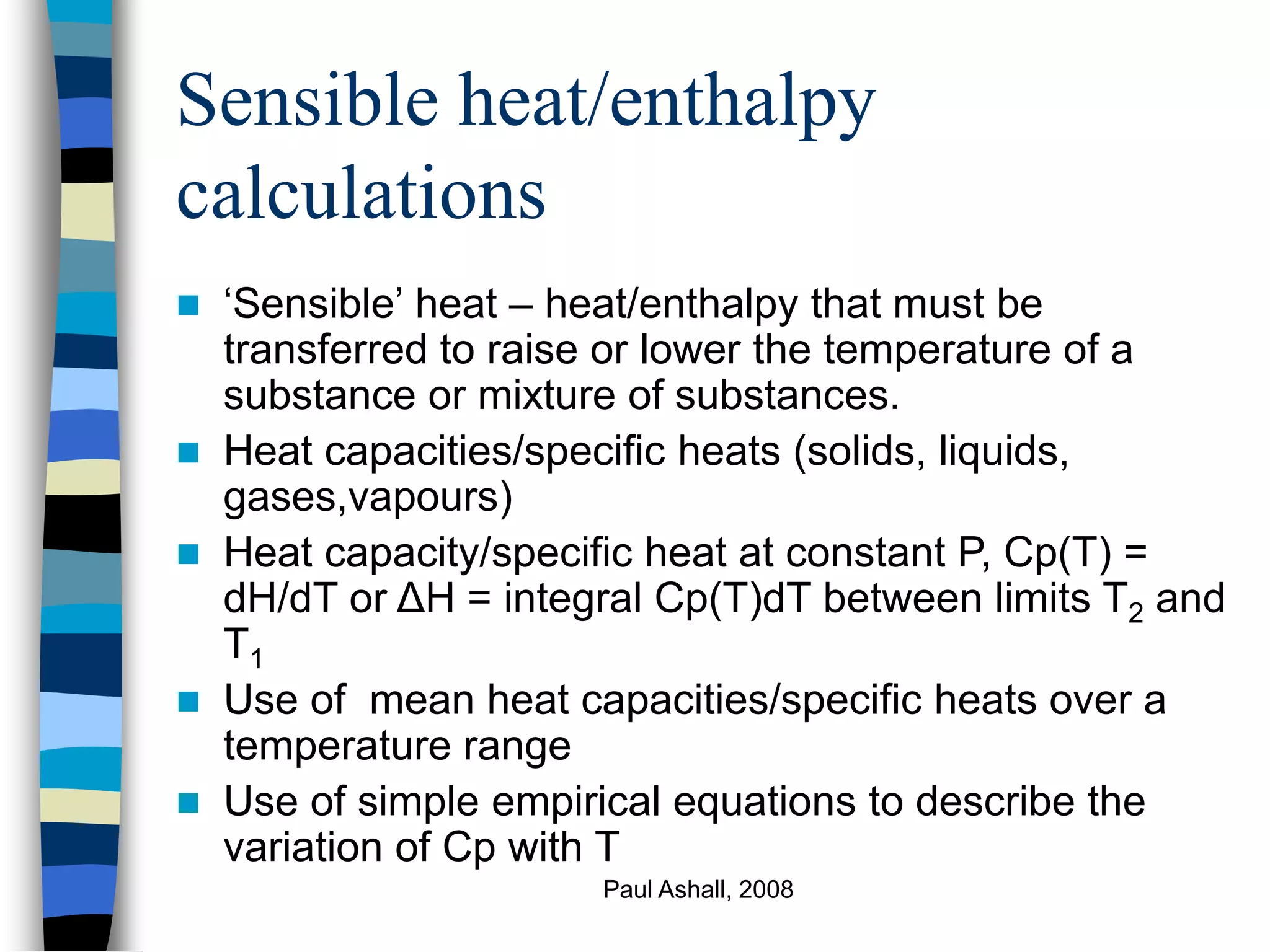 Sensible heat/enthalpy calculations

■ ‘Sensible’ heat – heat/enthalpy that must be transferred to raise or lower the temperature of a substance or mixture of substances.

■ Heat capacities/specific heats (solids, liquids, gases,vapours)

■ Heat capacity/specific heat at constant P, Cp(T) = dH/dT or ΔH = integral Cp(T)dT between limits $T_2$ and $T_1$

■ Use of mean heat capacities/specific heats over a temperature range

■ Use of simple empirical equations to describe the variation of Cp with T

Paul Ashall, 2008